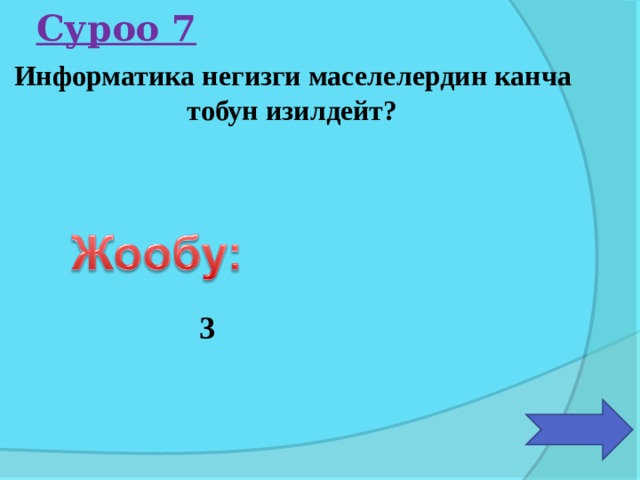 Суроо 7

Информатика негизги маселелердин канча тобун изилдейт?

Жообу:

3